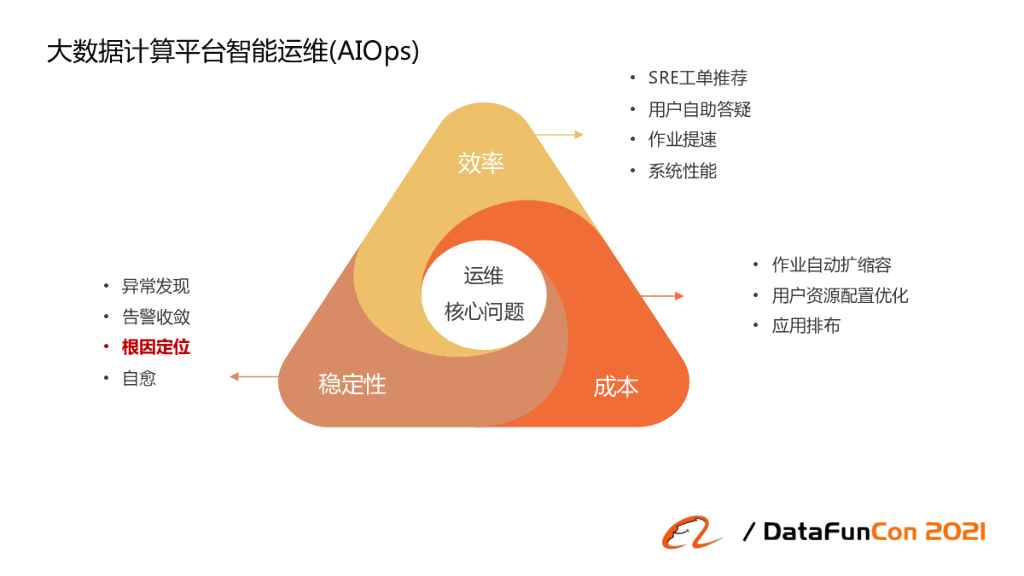 大数据计算平台智能运维(AIOps)

• SRE工单推荐
• 用户自助答疑
• 作业提速
• 系统性能

效率

运维
核心问题

• 作业自动扩缩容
• 用户资源配置优化
• 应用排布

• 异常发现
• 告警收敛
• 根因定位
• 自愈

稳定性

成本

/ DataFunCon 2021